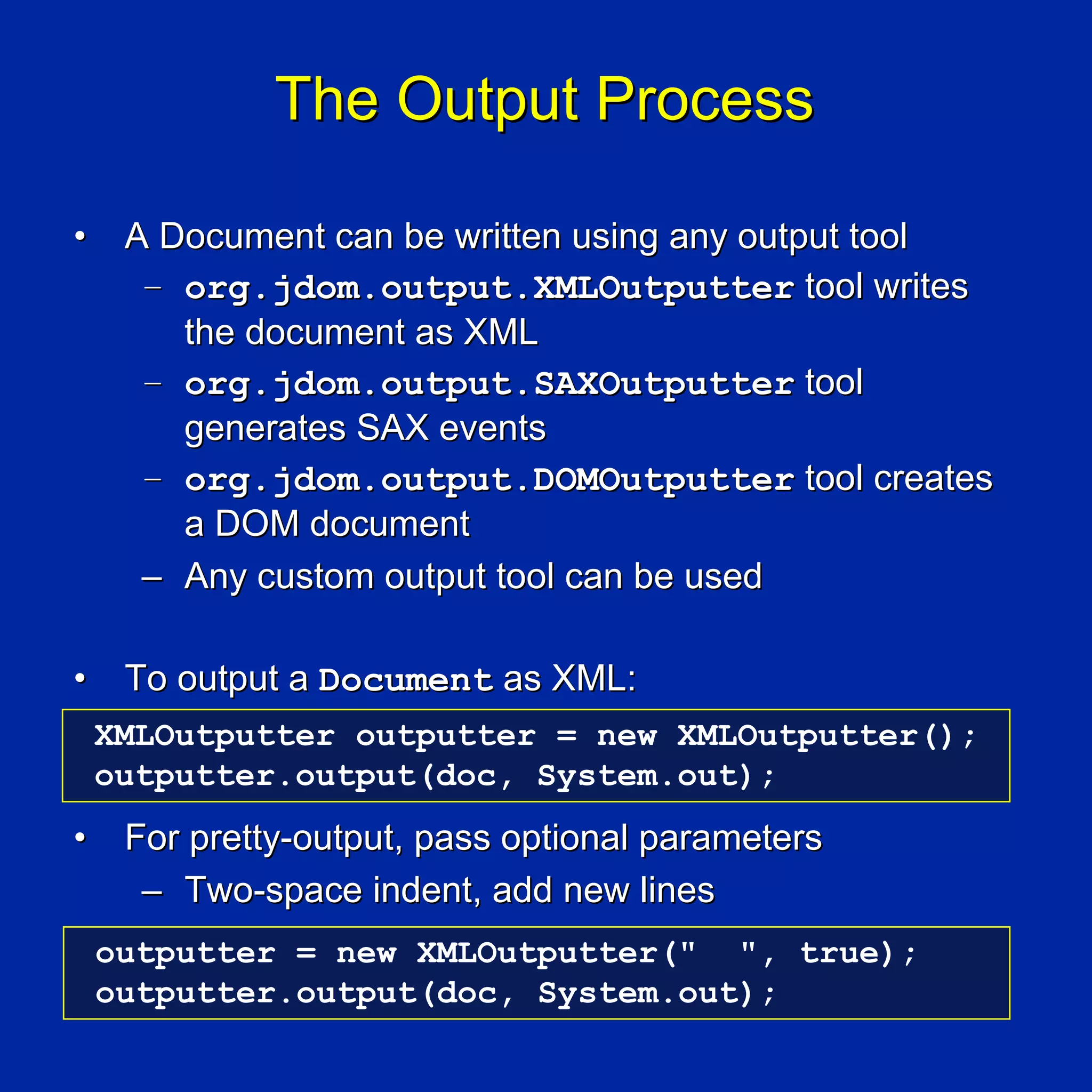 The Output Process

• A Document can be written using any output tool
– org.jdom.output.XMLOutputter tool writes the document as XML
– org.jdom.output.SAXOutputter tool generates SAX events
– org.jdom.output.DOMOutputter tool creates a DOM document
– Any custom output tool can be used

• To output a Document as XML:

XMLOutputter outputter = new XMLOutputter();
outputter.output(doc, System.out);

• For pretty-output, pass optional parameters
– Two-space indent, add new lines

outputter = new XMLOutputter("  ", true);
outputter.output(doc, System.out);